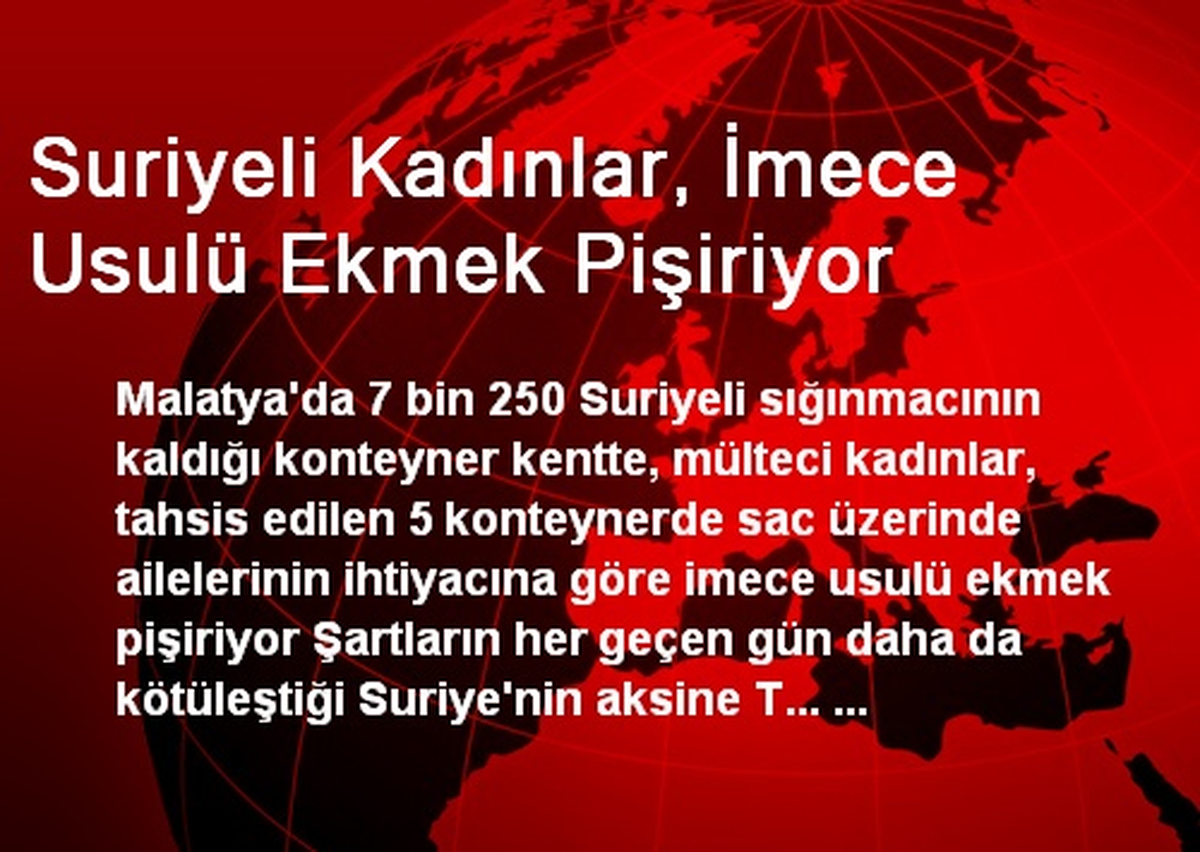 Suriyeli Kadınlar, İmece Usulü Ekmek Pişiriyor

Malatya'da 7 bin 250 Suriyeli sığınmacının kaldığı konteyner kentte, mülteci kadınlar, tahsis edilen 5 konteynerde sac üzerinde ailelerinin ihtiyacına göre imece usulü ekmek pişiriyor Şartların her geçen gün daha da kötüleştiği Suriye'nin aksine T... ...